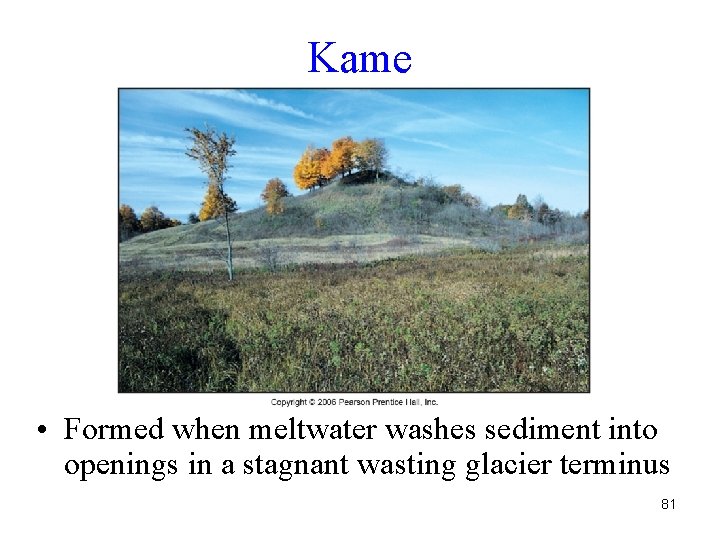 Kame

Copyright © 2006 Pearson Prentice Hall, Inc.

• Formed when meltwater washes sediment into openings in a stagnant wasting glacier terminus

81